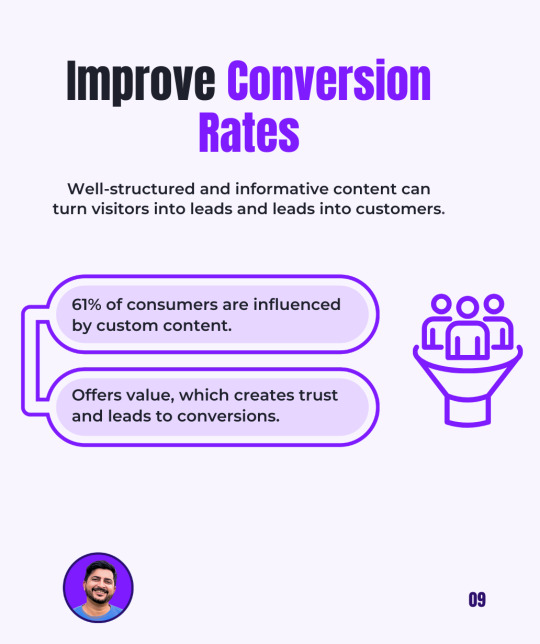 Improve Conversion Rates

Well-structured and informative content can turn visitors into leads and leads into customers.

61% of consumers are influenced by custom content.

Offers value, which creates trust and leads to conversions.

09